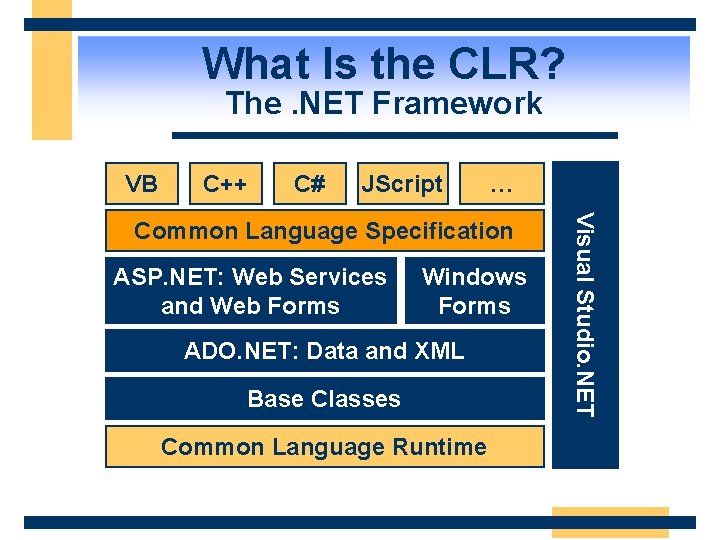 What Is the CLR?
The .NET Framework

VB
C++
C#
JScript
…

Common Language Specification

ASP.NET: Web Services and Web Forms

Windows Forms

ADO.NET: Data and XML

Base Classes

Common Language Runtime

Visual Studio.NET